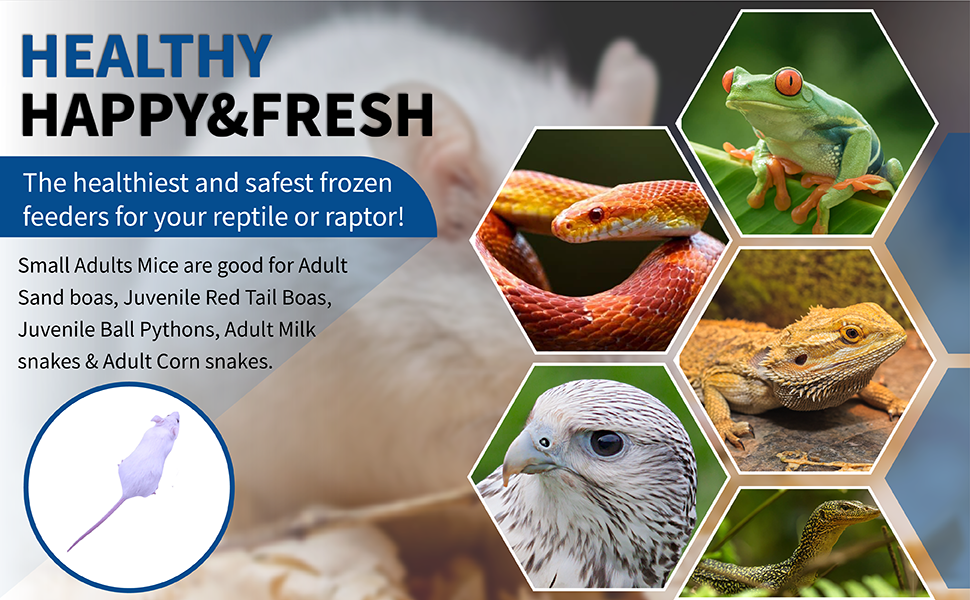 HEALTHY
HAPPY&FRESH

The healthiest and safest frozen feeders for your reptile or raptor!

Small Adults Mice are good for Adult Sand boas, Juvenile Red Tail Boas, Juvenile Ball Pythons, Adult Milk snakes & Adult Corn snakes.